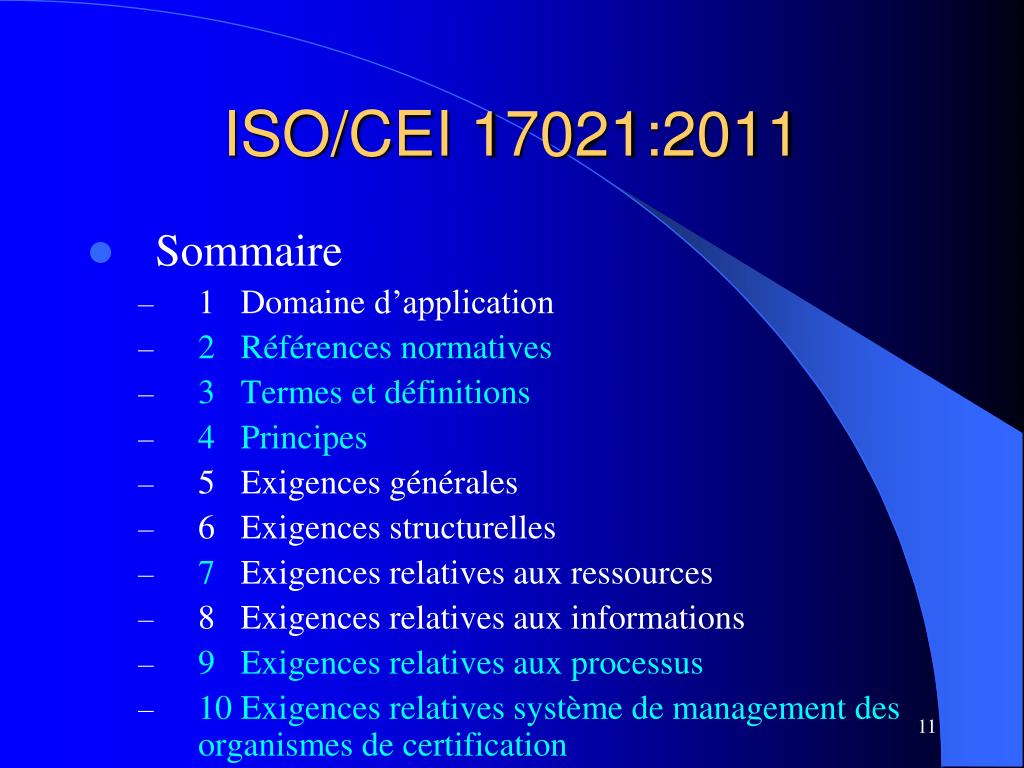 ISO/CEI 17021:2011

Sommaire

– 1 Domaine d’application
– 2 Références normatives
– 3 Termes et définitions
– 4 Principes
– 5 Exigences générales
– 6 Exigences structurelles
– 7 Exigences relatives aux ressources
– 8 Exigences relatives aux informations
– 9 Exigences relatives aux processus
– 10 Exigences relatives système de management des organismes de certification

11